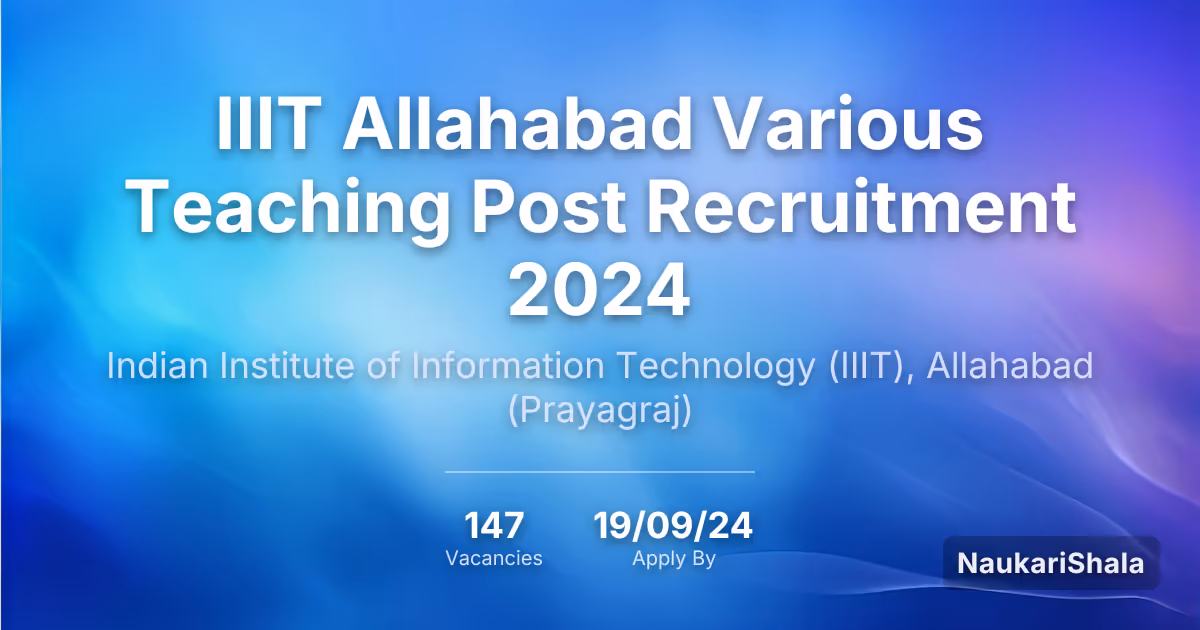 IIIT Allahabad Various Teaching Post Recruitment 2024

Indian Institute of Information Technology (IIIT), Allahabad (Prayagraj)

147
Vacancies

19/09/24
Apply By

NaukariShala